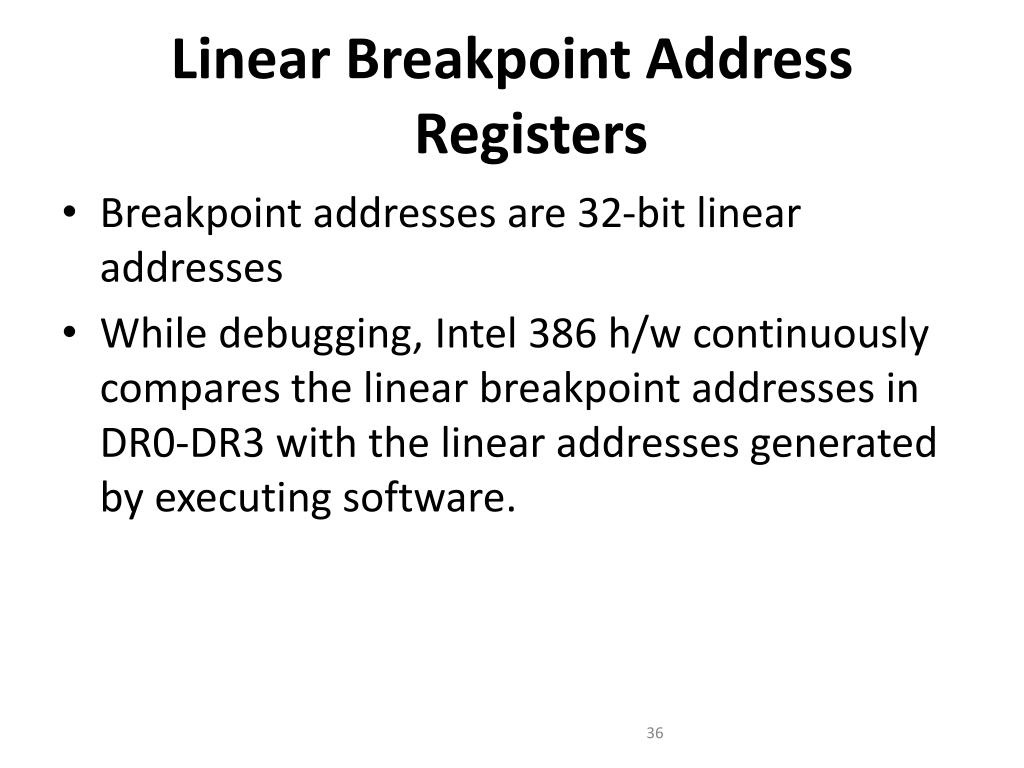 Linear Breakpoint Address Registers

• Breakpoint addresses are 32-bit linear addresses

• While debugging, Intel 386 h/w continuously compares the linear breakpoint addresses in DR0-DR3 with the linear addresses generated by executing software.

36